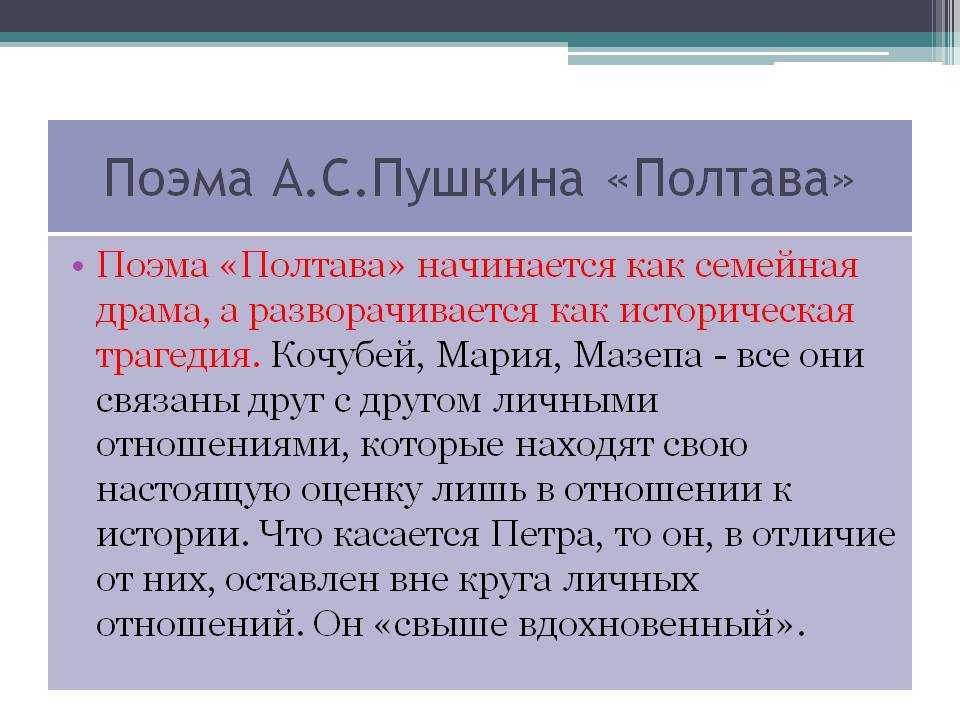 Поэма А.С.Пушкина «Полтава»

• Поэма «Полтава» начинается как семейная драма, а разворачивается как историческая трагедия. Кочубей, Мария, Мазепа - все они связаны друг с другом личными отношениями, которые находят свою настоящую оценку лишь в отношении к истории. Что касается Петра, то он, в отличие от них, оставлен вне круга личных отношений. Он «свыше вдохновенный».